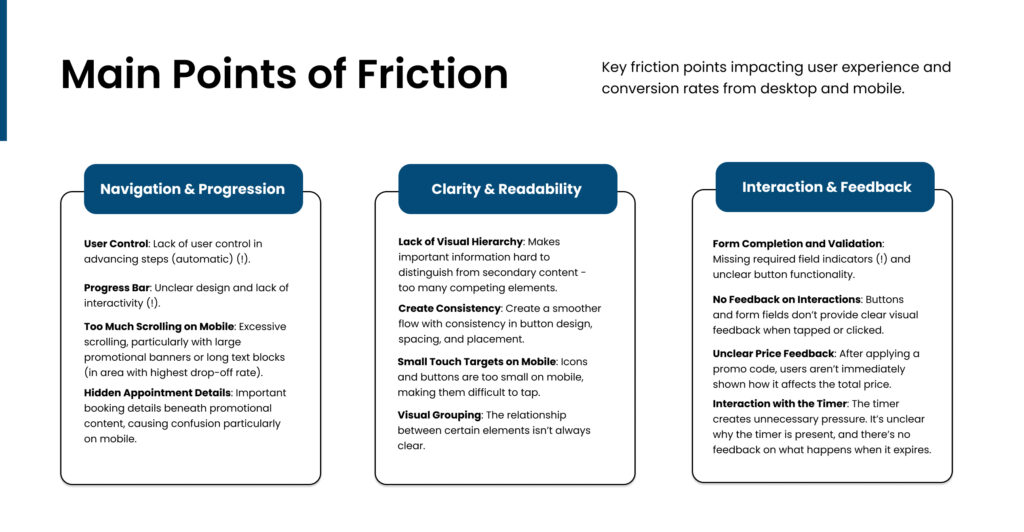 Main Points of Friction

Key friction points impacting user experience and conversion rates from desktop and mobile.

Navigation & Progression

User Control: Lack of user control in advancing steps (automatic) (!).

Progress Bar: Unclear design and lack of interactivity (!).

Too Much Scrolling on Mobile: Excessive scrolling, particularly with large promotional banners or long text blocks (in area with highest drop-off rate).

Hidden Appointment Details: Important booking details beneath promotional content, causing confusion particularly on mobile.

Clarity & Readability

Lack of Visual Hierarchy: Makes important information hard to distinguish from secondary content - too many competing elements.

Create Consistency: Create a smoother flow with consistency in button design, spacing, and placement.

Small Touch Targets on Mobile: Icons and buttons are too small on mobile, making them difficult to tap.

Visual Grouping: The relationship between certain elements isn't always clear.

Interaction & Feedback

Form Completion and Validation: Missing required field indicators (!) and unclear button functionality.

No Feedback on Interactions: Buttons and form fields don't provide clear visual feedback when tapped or clicked.

Unclear Price Feedback: After applying a promo code, users aren't immediately shown how it affects the total price.

Interaction with the Timer: The timer creates unnecessary pressure. It's unclear why the timer is present, and there's no feedback on what happens when it expires.